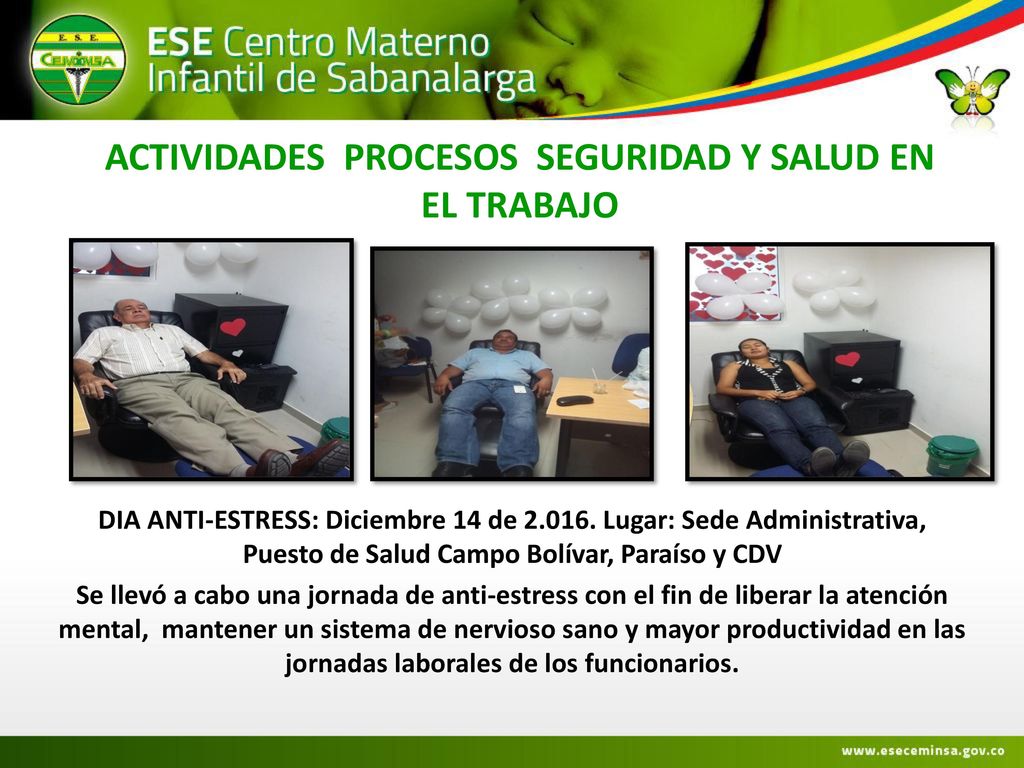 E.S.E. CEMINSA

ESE Centro Materno Infantil de Sabanalarga

ACTIVIDADES PROCESOS SEGURIDAD Y SALUD EN EL TRABAJO

DIA ANTI-ESTRESS: Diciembre 14 de 2.016. Lugar: Sede Administrativa, Puesto de Salud Campo Bolívar, Paraíso y CDV

Se llevó a cabo una jornada de anti-estress con el fin de liberar la atención mental, mantener un sistema de nervioso sano y mayor productividad en las jornadas laborales de los funcionarios.

www.eseceminsa.gov.co